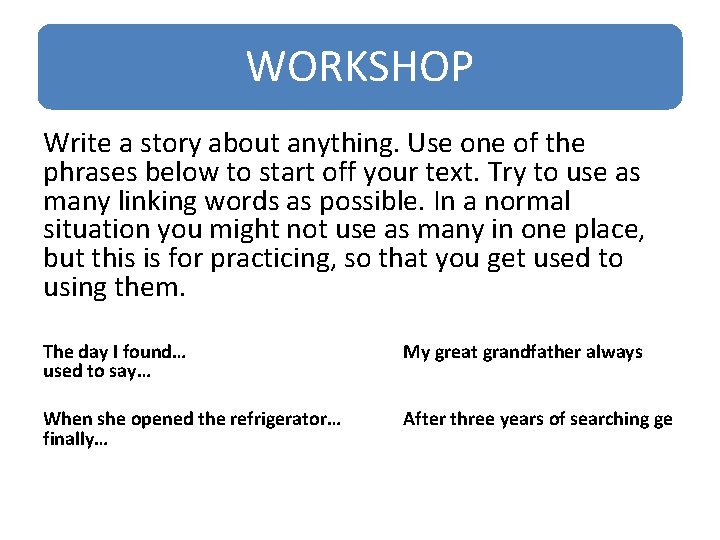 WORKSHOP

Write a story about anything. Use one of the phrases below to start off your text. Try to use as many linking words as possible. In a normal situation you might not use as many in one place, but this is for practicing, so that you get used to using them.

The day I found…

My great grandfather always used to say…

When she opened the refrigerator…

After three years of searching ge finally…